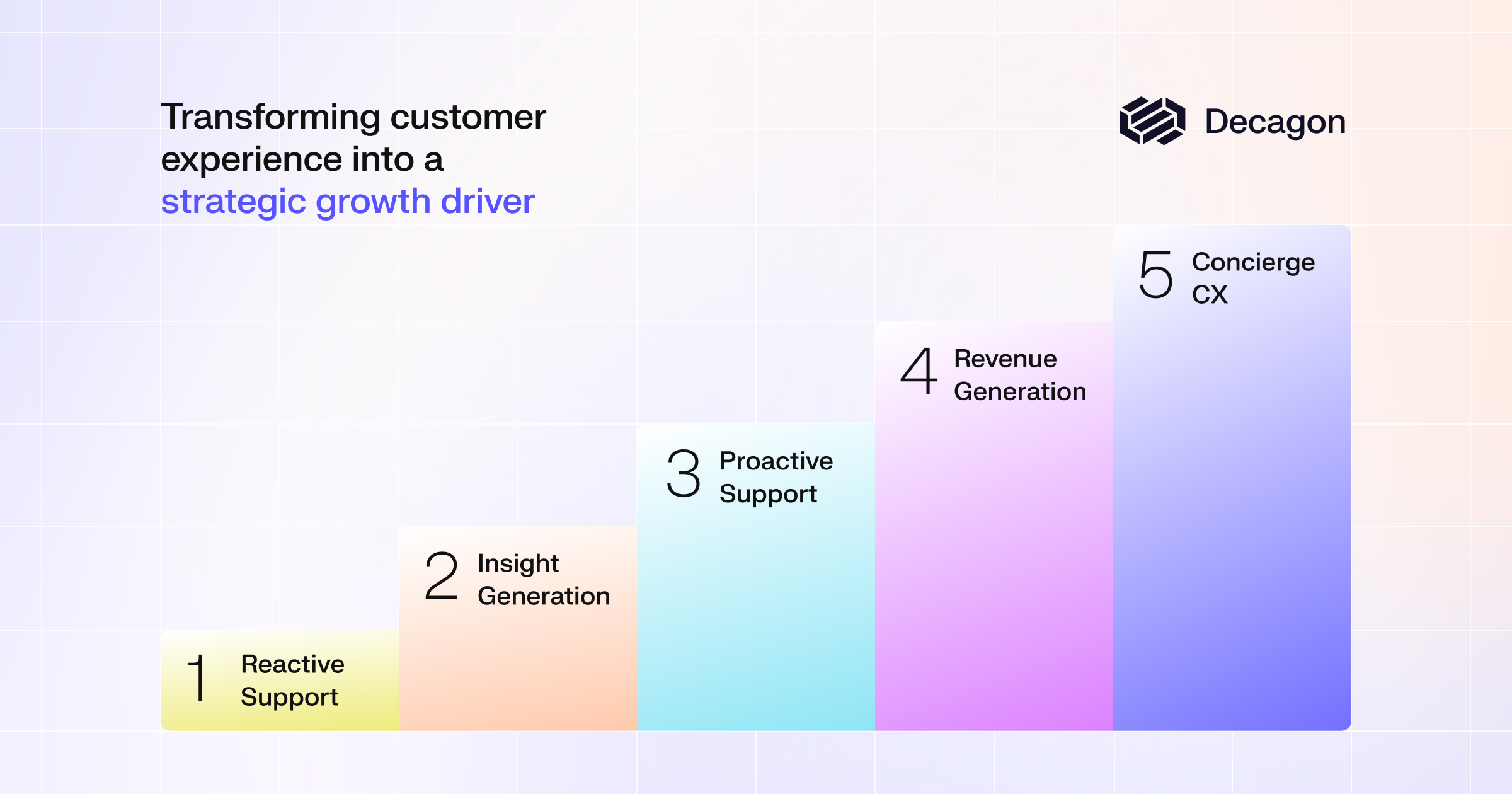 Transforming customer experience into a strategic growth driver

Decagon

1 Reactive Support

2 Insight Generation

3 Proactive Support

4 Revenue Generation

5 Concierge CX